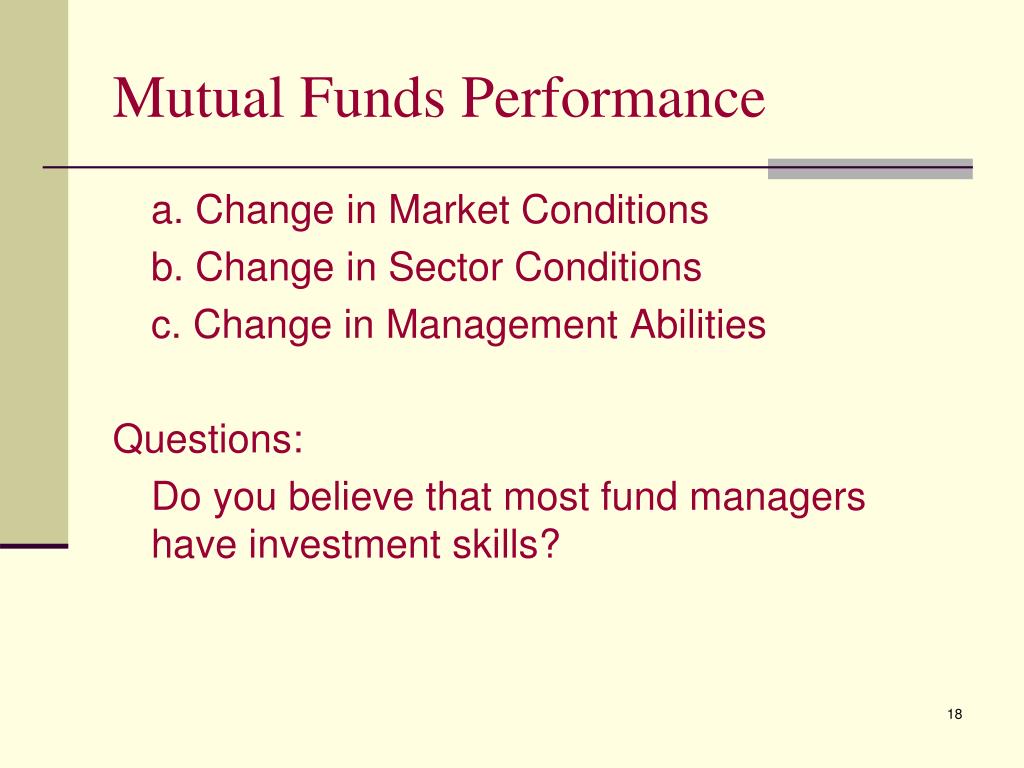 Mutual Funds Performance

a. Change in Market Conditions
b. Change in Sector Conditions
c. Change in Management Abilities

Questions:

Do you believe that most fund managers have investment skills?

18